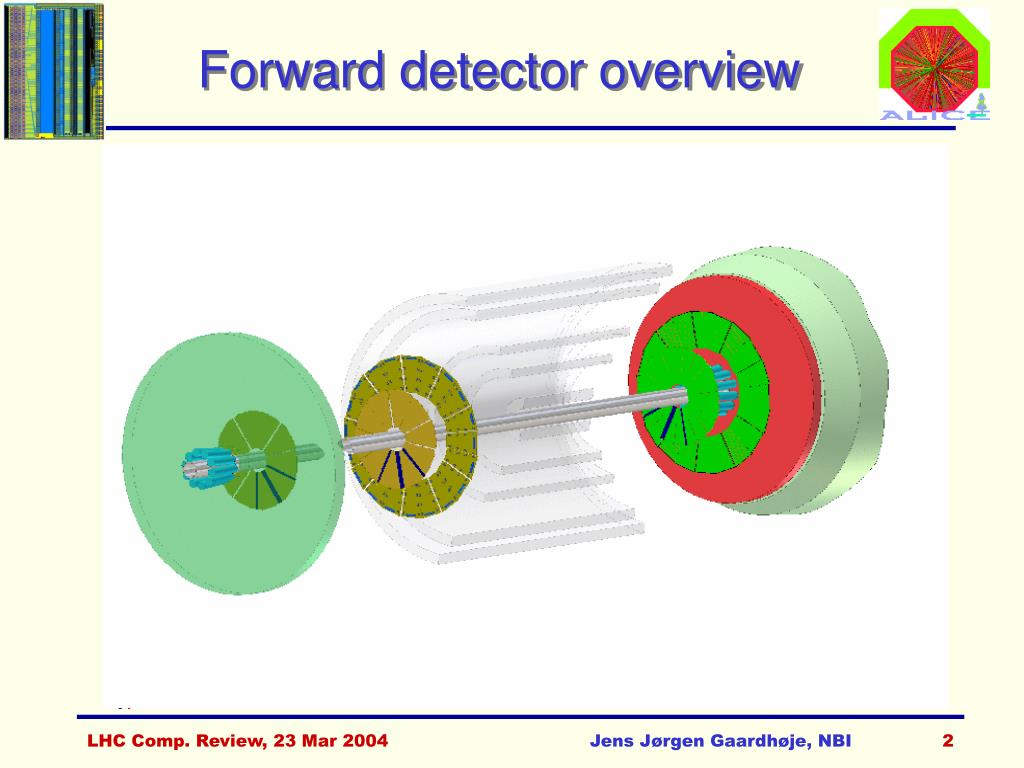 Forward detector overview

ALICE

LHC Comp. Review, 23 Mar 2004

Jens Jørgen Gaardhøje, NBI

2